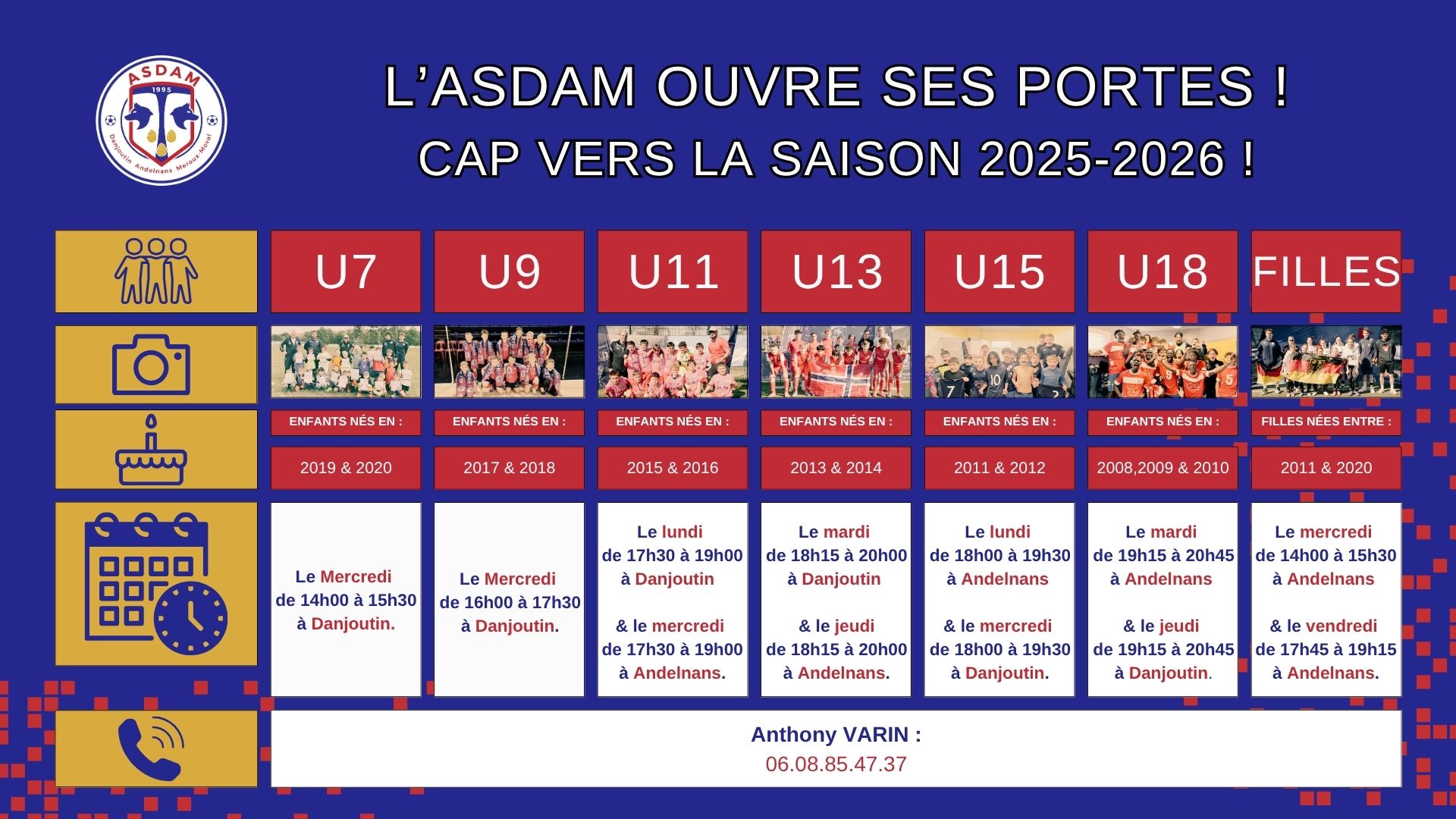 ASDAM
1995
Danjoutin Andelnans Meroux-Moval

L'ASDAM OUVRE SES PORTES !
CAP VERS LA SAISON 2025-2026 !

| U7 | U9 | U11 | U13 | U15 | U18 | FILLES |
|---|---|---|---|---|---|---|
| ENFANTS NÉS EN : | ENFANTS NÉS EN : | ENFANTS NÉS EN : | ENFANTS NÉS EN : | ENFANTS NÉS EN : | ENFANTS NÉS EN : | FILLES NÉES ENTRE : |
| 2019 & 2020 | 2017 & 2018 | 2015 & 2016 | 2013 & 2014 | 2011 & 2012 | 2008,2009 & 2010 | 2011 & 2020 |
| Le Mercredi de 14h00 à 15h30 à Danjoutin. | Le Mercredi de 16h00 à 17h30 à Danjoutin. | Le lundi de 17h30 à 19h00 à Danjoutin & le mercredi de 17h30 à 19h00 à Andelnans. | Le mardi de 18h15 à 20h00 à Danjoutin & le jeudi de 18h15 à 20h00 à Andelnans. | Le lundi de 18h00 à 19h30 à Andelnans & le mercredi de 18h00 à 19h30 à Danjoutin. | Le mardi de 19h15 à 20h45 à Andelnans & le jeudi de 19h15 à 20h45 à Danjoutin. | Le mercredi de 14h00 à 15h30 à Andelnans & le vendredi de 17h45 à 19h15 à Andelnans. |

Anthony VARIN :
06.08.85.47.37